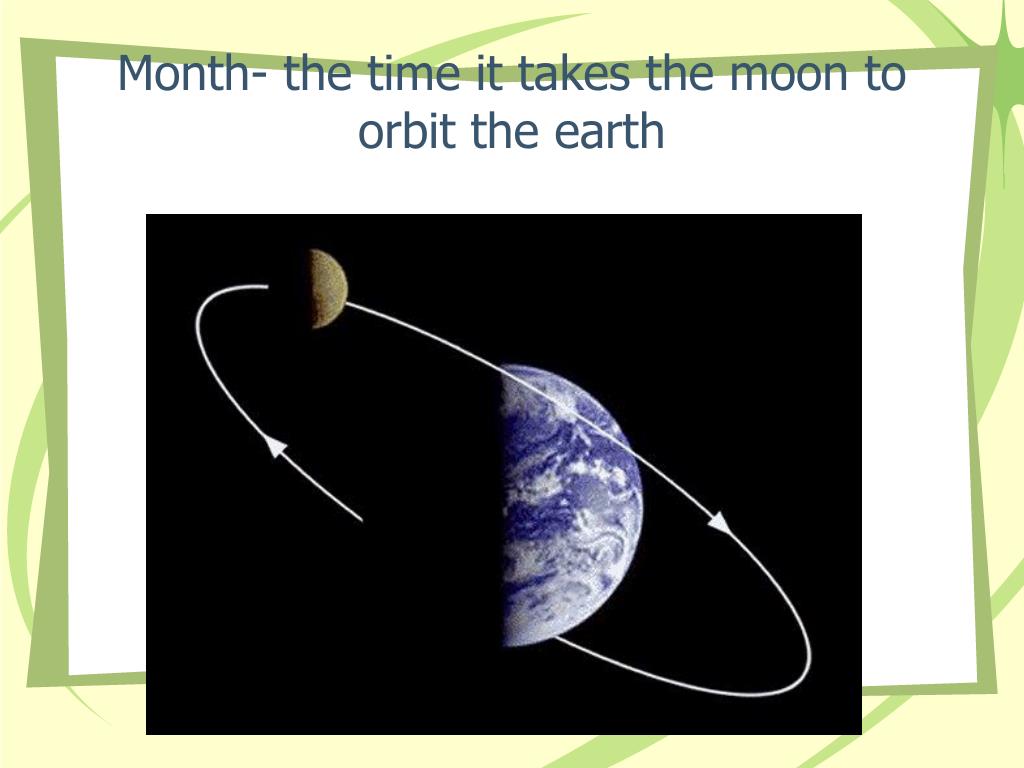 Month- the time it takes the moon to orbit the earth